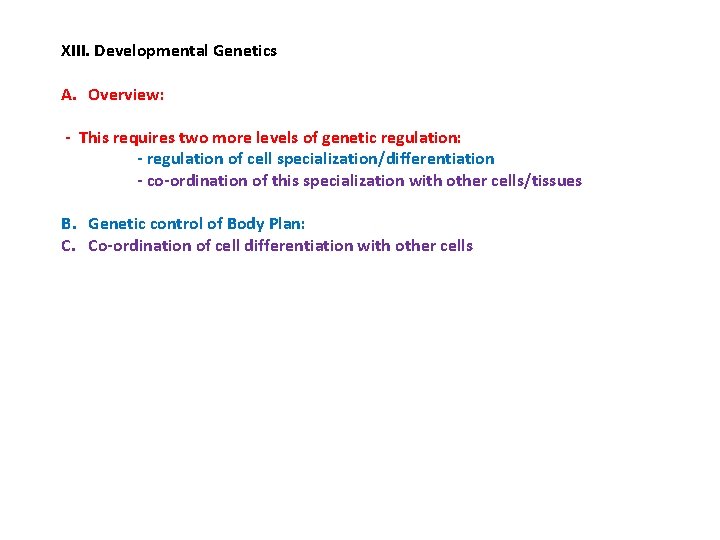 XIII. Developmental Genetics

A. Overview:

- This requires two more levels of genetic regulation:
- regulation of cell specialization/differentiation
- co-ordination of this specialization with other cells/tissues

B. Genetic control of Body Plan:
C. Co-ordination of cell differentiation with other cells